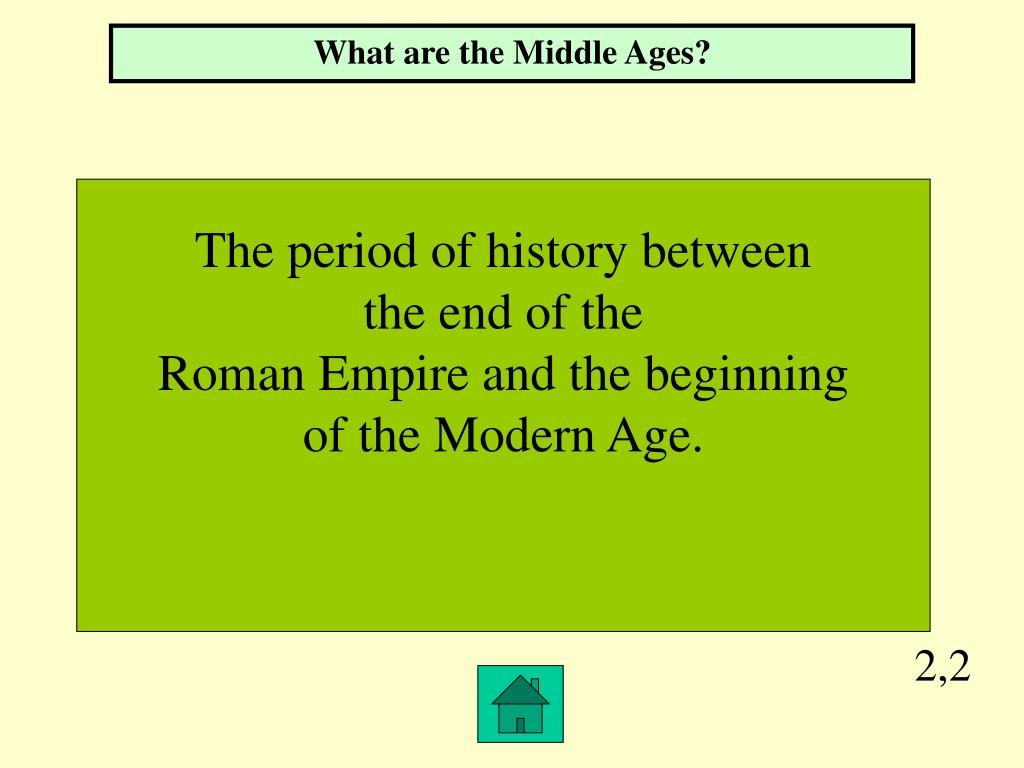 What are the Middle Ages?

The period of history between the end of the Roman Empire and the beginning of the Modern Age.

2,2